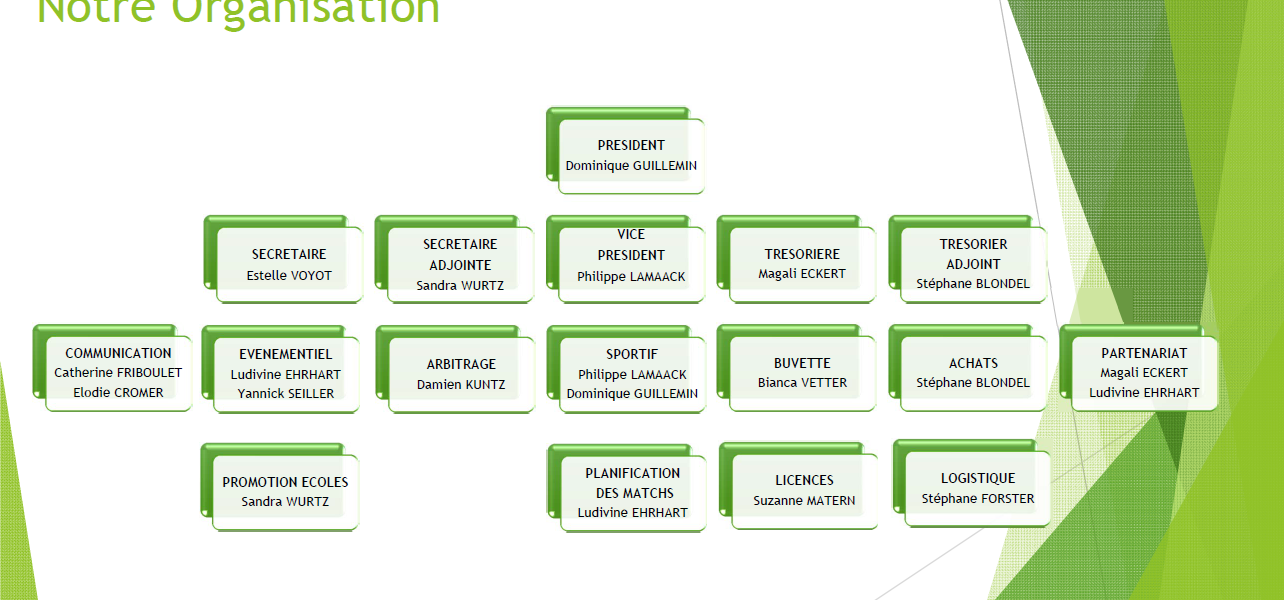 Notre Organisation

PRESIDENT
Dominique GUILLEMIN

SECRETAIRE
Estelle VOYOT

SECRETAIRE ADJOINTE
Sandra WURTZ

VICE PRESIDENT
Philippe LAMAACK

TRESORIERE
Magali ECKERT

TRESORIER ADJOINT
Stéphane BLONDEL

COMMUNICATION
Catherine FRIBOULET
Elodie CROMER

EVENEMENTIEL
Ludivine EHRHART
Yannick SEILLER

ARBITRAGE
Damien KUNTZ

SPORTIF
Philippe LAMAACK
Dominique GUILLEMIN

BUVETTE
Bianca VETTER

ACHATS
Stéphane BLONDEL

PARTENARIAT
Magali ECKERT
Ludivine EHRHART

PROMOTION ECOLES
Sandra WURTZ

PLANIFICATION DES MATCHS
Ludivine EHRHART

LICENCES
Suzanne MATERN

LOGISTIQUE
Stéphane FORSTER